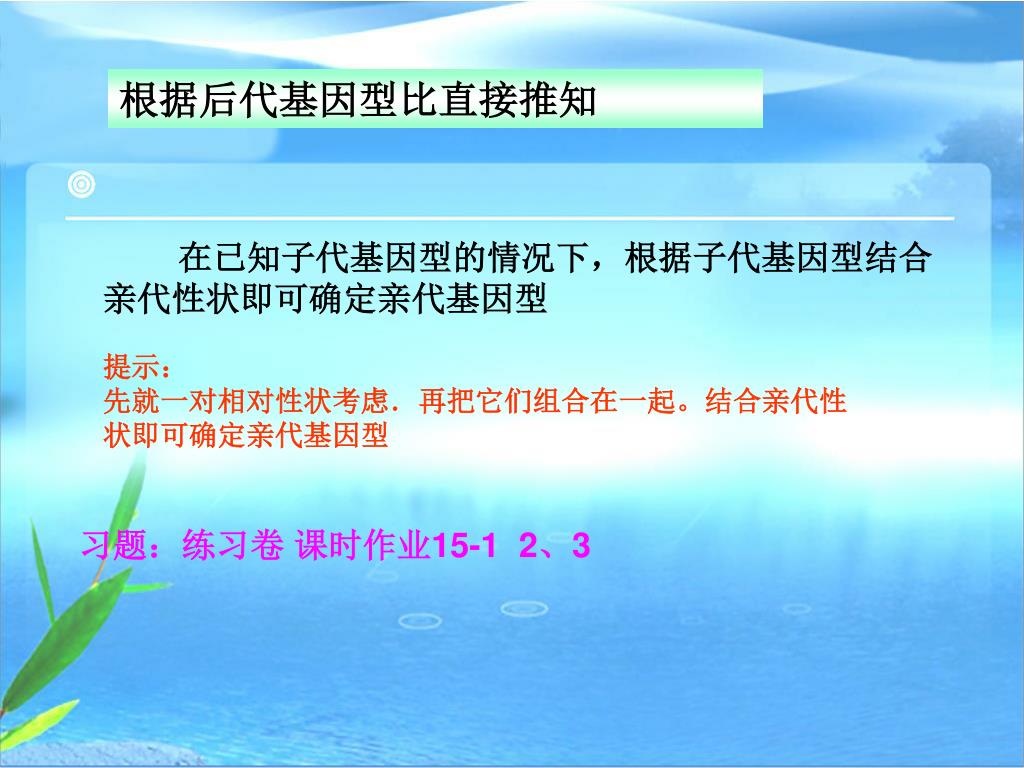 根据后代基因型比直接推知

在已知子代基因型的情况下，根据子代基因型结合亲代性状即可确定亲代基因型

提示：
先就一对相对性状考虑．再把它们组合在一起。结合亲代性状即可确定亲代基因型

习题：练习卷 课时作业15-1 2、3